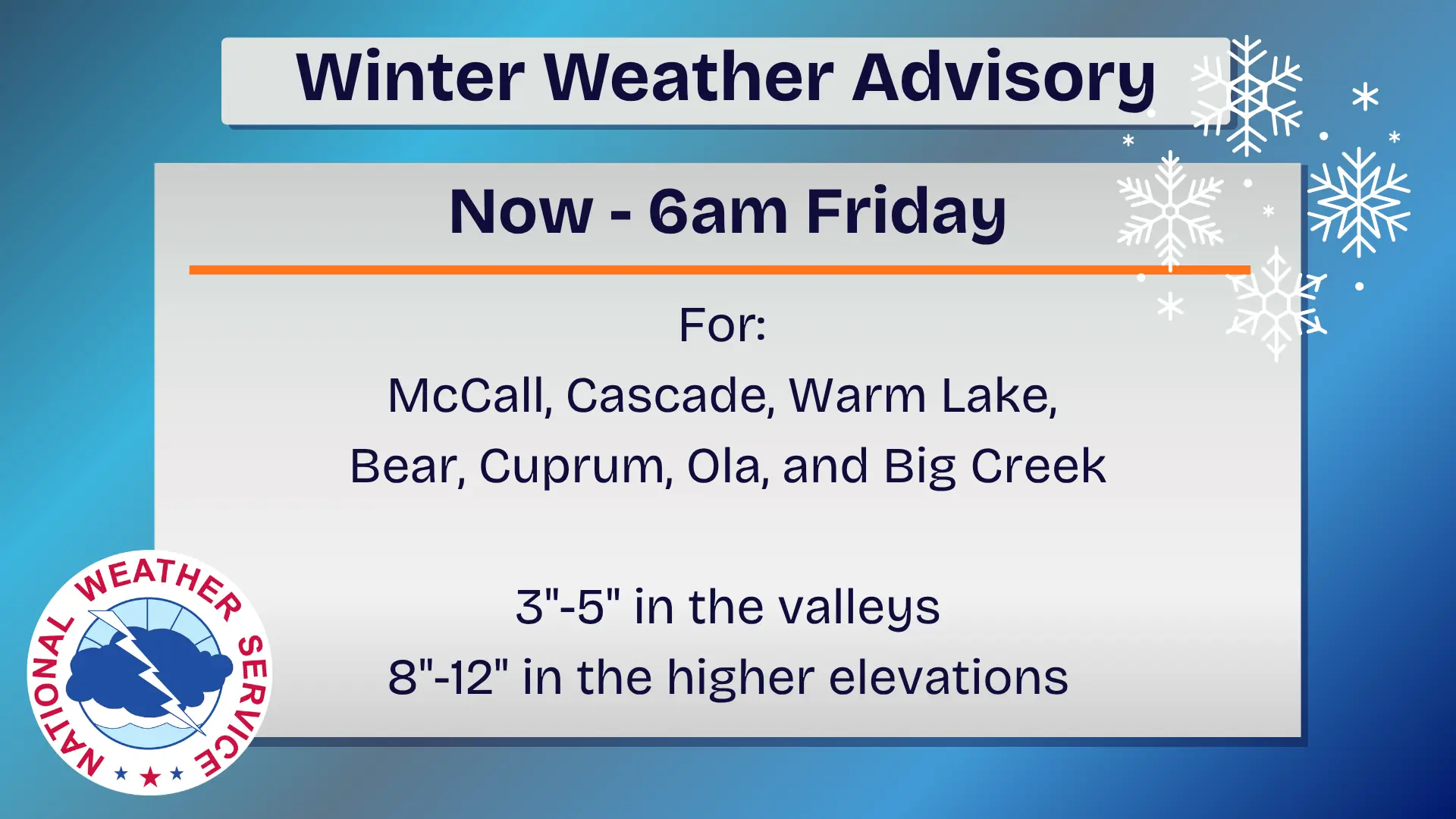 Winter Weather Advisory

Now - 6am Friday

For:

McCall, Cascade, Warm Lake, Bear, Cuprum, Ola, and Big Creek

3"-5" in the valleys

8"-12" in the higher elevations

NATIONAL WEATHER SERVICE